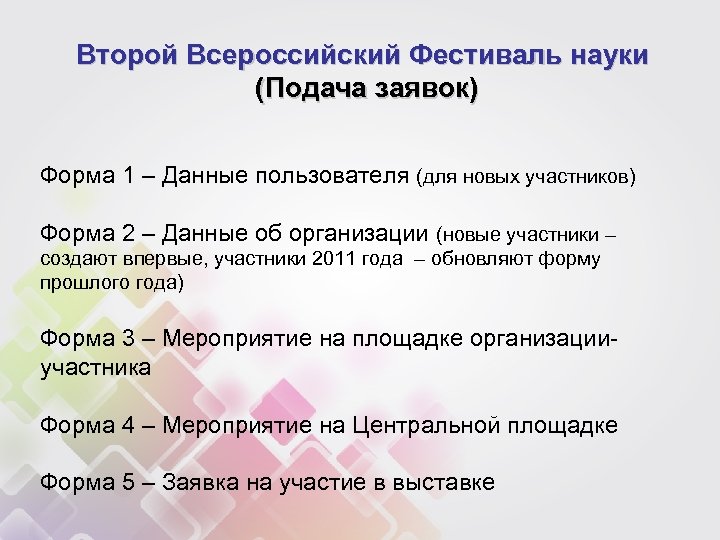 Второй Всероссийский Фестиваль науки
(Подача заявок)

Форма 1 – Данные пользователя (для новых участников)

Форма 2 – Данные об организации (новые участники – создают впервые, участники 2011 года – обновляют форму прошлого года)

Форма 3 – Мероприятие на площадке организации-участника

Форма 4 – Мероприятие на Центральной площадке

Форма 5 – Заявка на участие в выставке